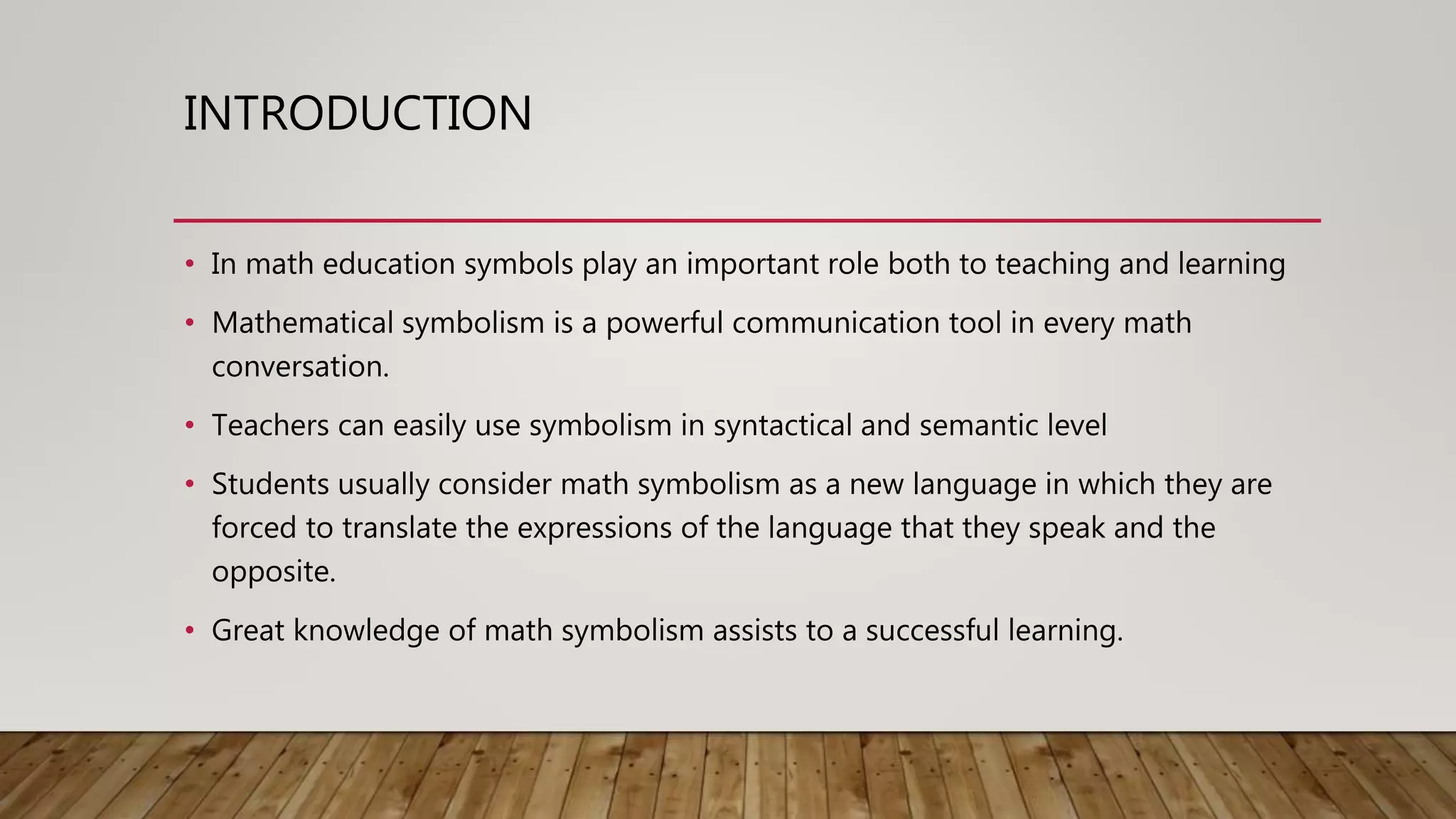 INTRODUCTION

• In math education symbols play an important role both to teaching and learning

• Mathematical symbolism is a powerful communication tool in every math conversation.

• Teachers can easily use symbolism in syntactical and semantic level

• Students usually consider math symbolism as a new language in which they are forced to translate the expressions of the language that they speak and the opposite.

• Great knowledge of math symbolism assists to a successful learning.